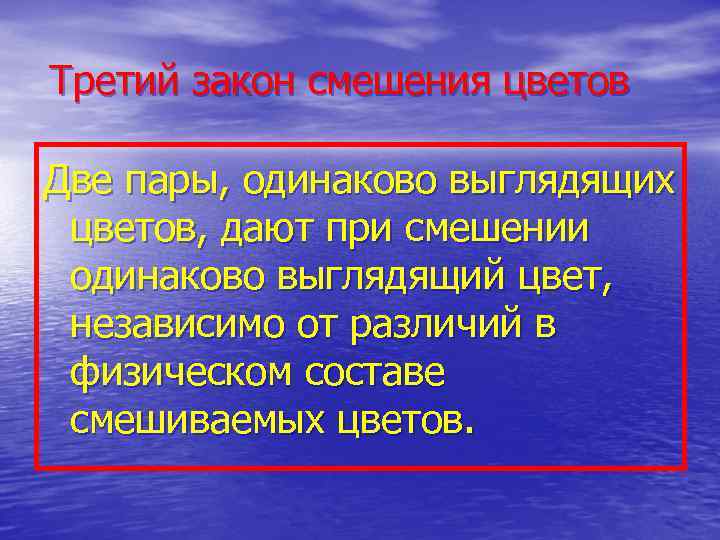 Третий закон смешения цветов

Две пары, одинаково выглядящих цветов, дают при смешении одинаково выглядящий цвет, независимо от различий в физическом составе смешиваемых цветов.